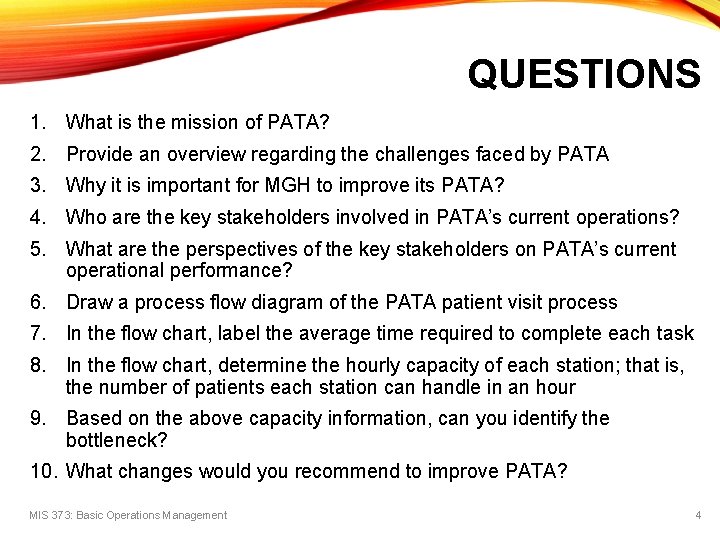 QUESTIONS

1. What is the mission of PATA?
2. Provide an overview regarding the challenges faced by PATA
3. Why it is important for MGH to improve its PATA?
4. Who are the key stakeholders involved in PATA's current operations?
5. What are the perspectives of the key stakeholders on PATA's current operational performance?
6. Draw a process flow diagram of the PATA patient visit process
7. In the flow chart, label the average time required to complete each task
8. In the flow chart, determine the hourly capacity of each station; that is, the number of patients each station can handle in an hour
9. Based on the above capacity information, can you identify the bottleneck?
10. What changes would you recommend to improve PATA?

MIS 373: Basic Operations Management

4